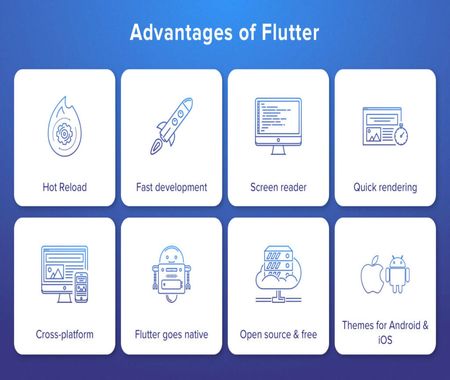 Advantages of Flutter

Hot Reload

Fast development

Screen reader

Quick rendering

Cross-platform

Flutter goes native

Open source & free

Themes for Android & iOS